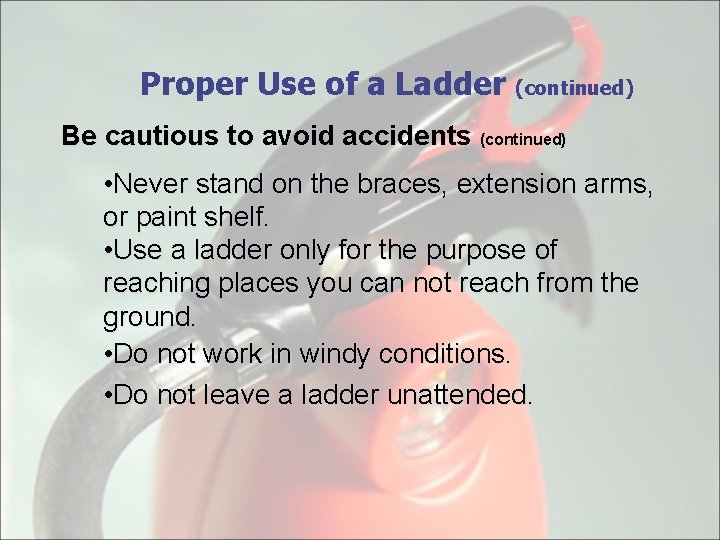 Proper Use of a Ladder (continued)

Be cautious to avoid accidents (continued)

•Never stand on the braces, extension arms, or paint shelf.

•Use a ladder only for the purpose of reaching places you can not reach from the ground.

•Do not work in windy conditions.

•Do not leave a ladder unattended.